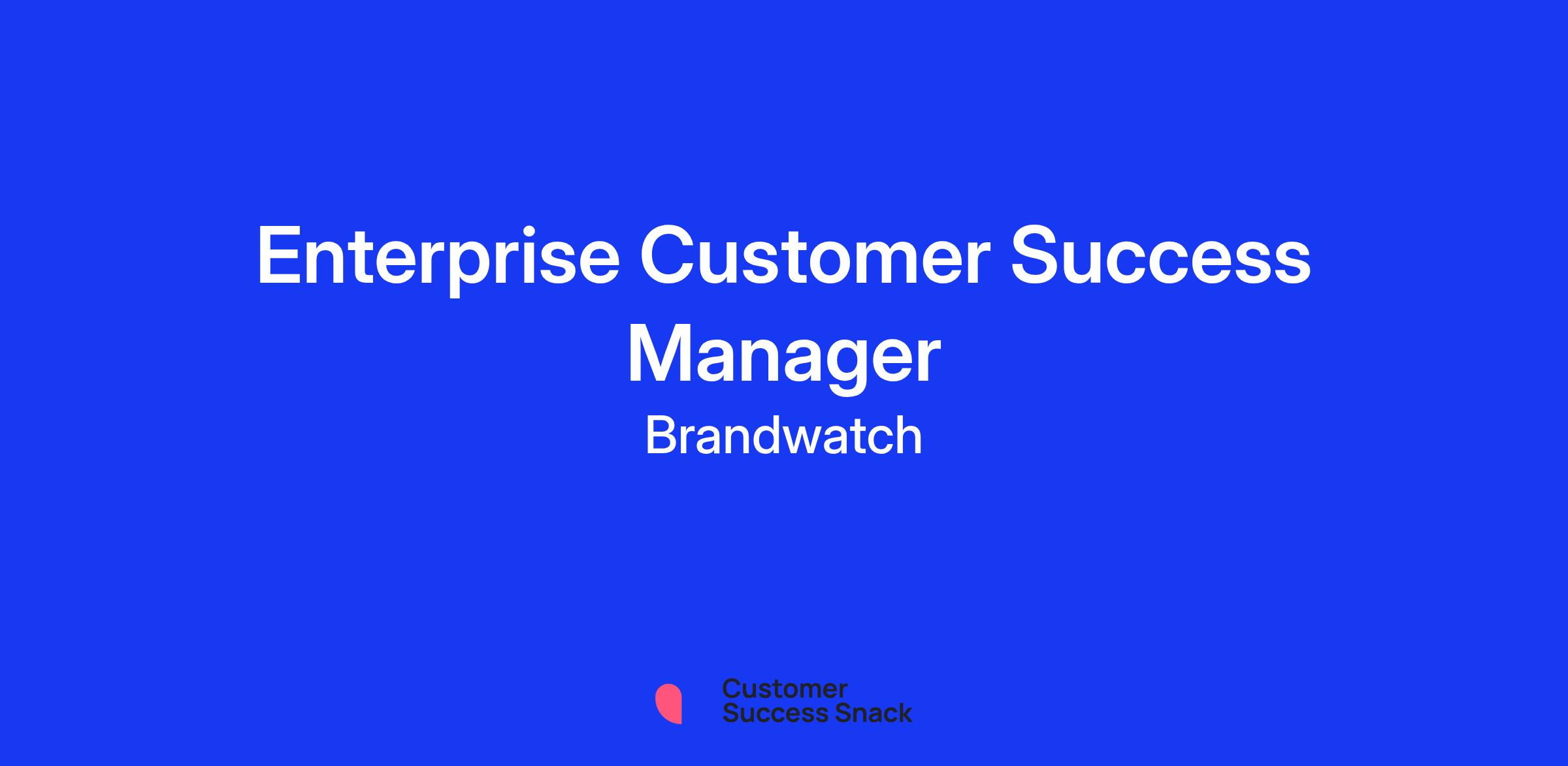 Enterprise Customer Success Manager

Brandwatch

Customer Success Snack